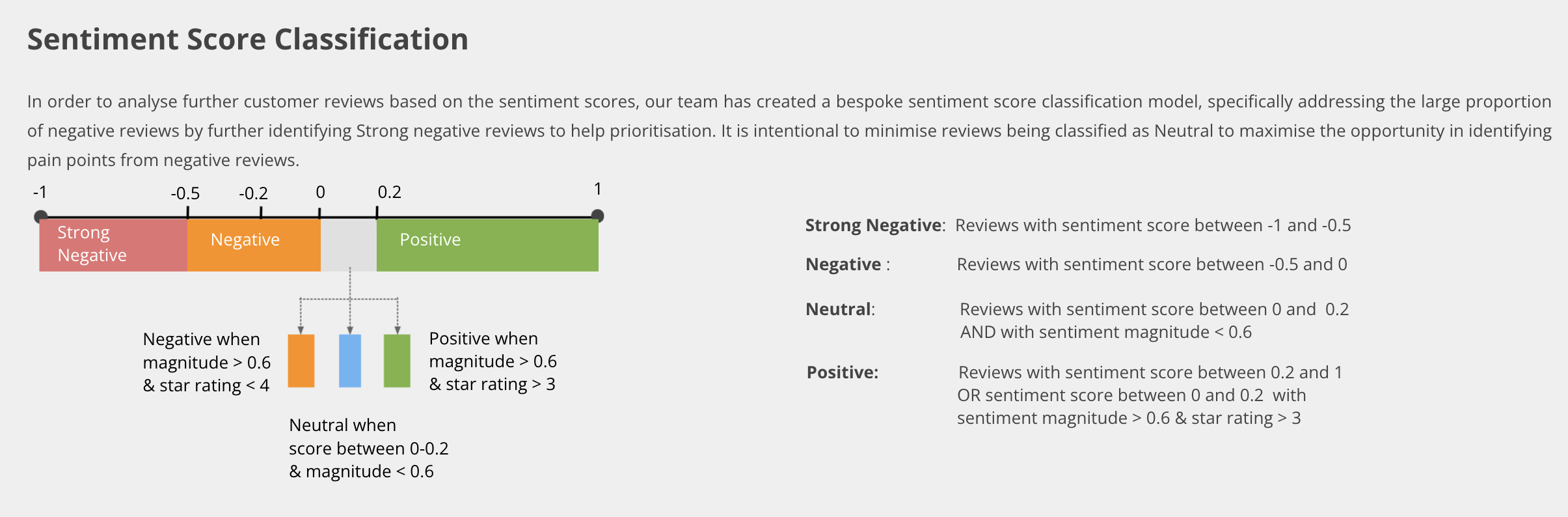 Sentiment Score Classification

In order to analyse further customer reviews based on the sentiment scores, our team has created a bespoke sentiment score classification model, specifically addressing the large proportion of negative reviews by further identifying Strong negative reviews to help prioritisation. It is intentional to minimise reviews being classified as Neutral to maximise the opportunity in identifying pain points from negative reviews.

-1 -0.5 -0.2 0 0.2 1

Strong Negative

Negative

Positive

Negative when magnitude > 0.6 & star rating < 4

Positive when magnitude > 0.6 & star rating > 3

Neutral when score between 0-0.2 & magnitude < 0.6

Strong Negative: Reviews with sentiment score between -1 and -0.5

Negative : Reviews with sentiment score between -0.5 and 0

Neutral: Reviews with sentiment score between 0 and 0.2 AND with sentiment magnitude < 0.6

Positive: Reviews with sentiment score between 0.2 and 1 OR sentiment score between 0 and 0.2 with sentiment magnitude > 0.6 & star rating > 3